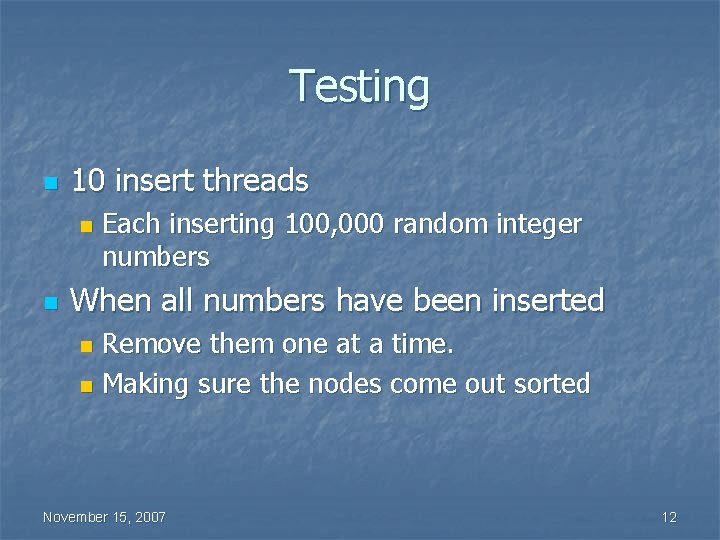 Testing

10 insert threads

Each inserting 100,000 random integer numbers

When all numbers have been inserted

Remove them one at a time.

Making sure the nodes come out sorted

November 15, 2007

12